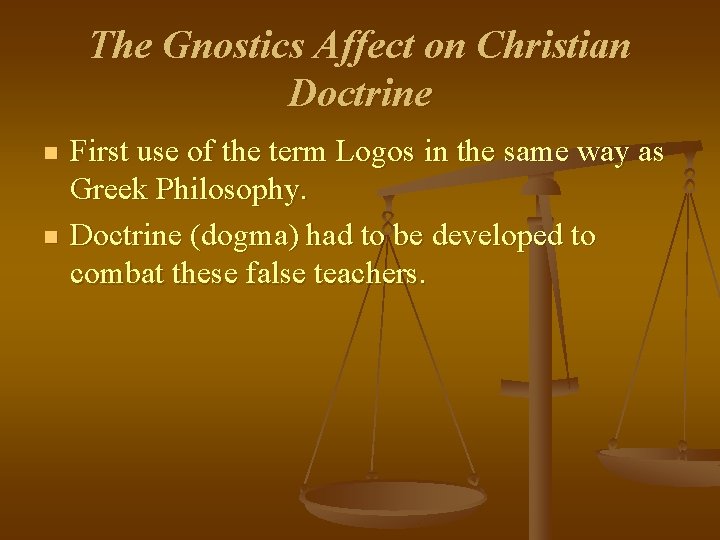 The Gnostics Affect on Christian Doctrine

- First use of the term Logos in the same way as Greek Philosophy.
- Doctrine (dogma) had to be developed to combat these false teachers.